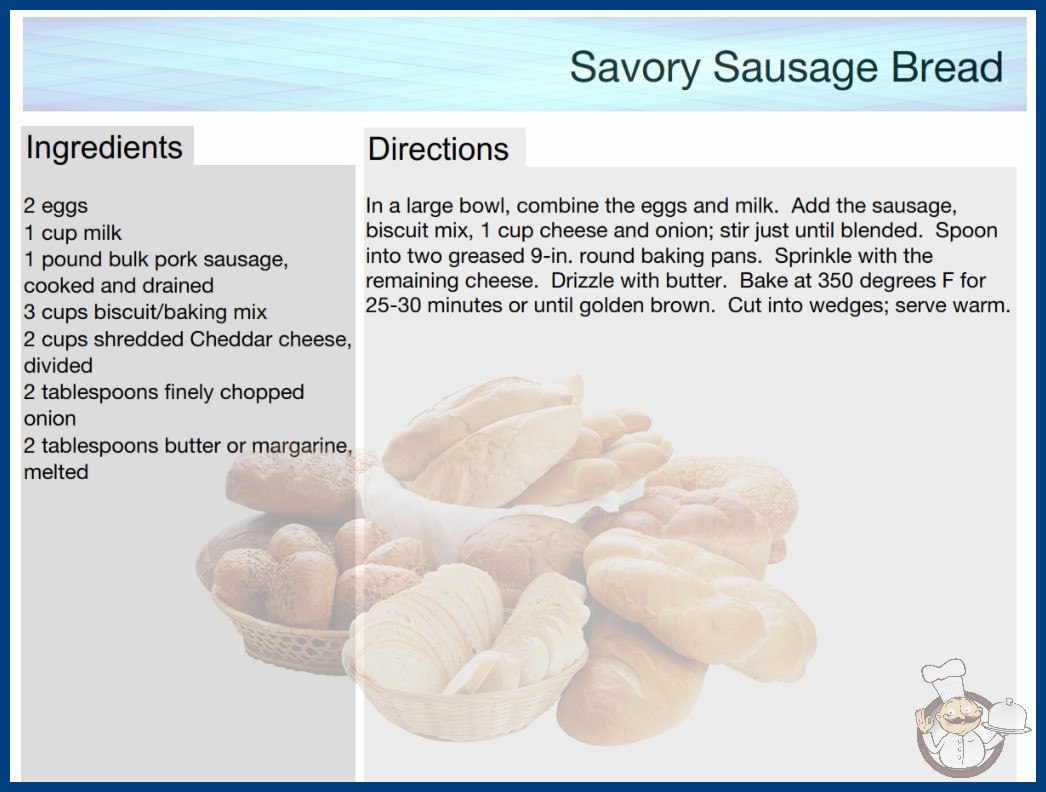 Savory Sausage Bread

Ingredients

2 eggs
1 cup milk
1 pound bulk pork sausage, cooked and drained
3 cups biscuit/baking mix
2 cups shredded Cheddar cheese, divided
2 tablespoons finely chopped onion
2 tablespoons butter or margarine, melted

Directions

In a large bowl, combine the eggs and milk. Add the sausage, biscuit mix, 1 cup cheese and onion; stir just until blended. Spoon into two greased 9-in. round baking pans. Sprinkle with the remaining cheese. Drizzle with butter. Bake at 350 degrees F for 25-30 minutes or until golden brown. Cut into wedges; serve warm.